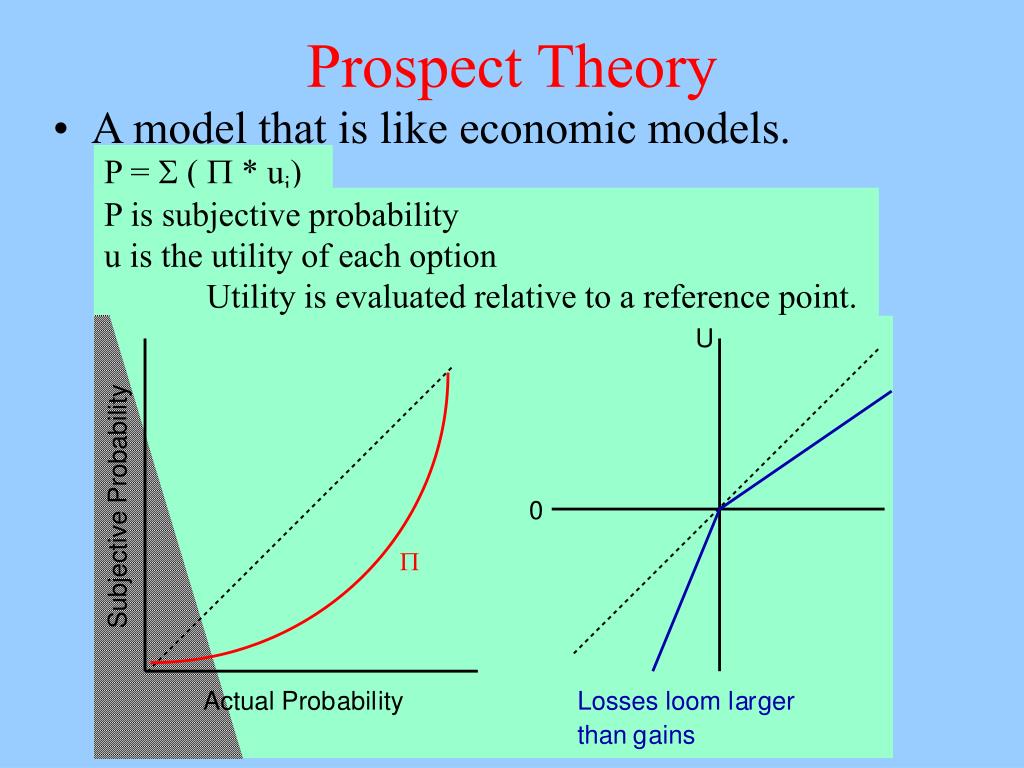 Prospect Theory

• A model that is like economic models.

$P = \Sigma ( \Pi * u_i)$

P is subjective probability

u is the utility of each option

Utility is evaluated relative to a reference point.

Subjective Probability

$\Pi$

Actual Probability

U

0

Losses loom larger than gains